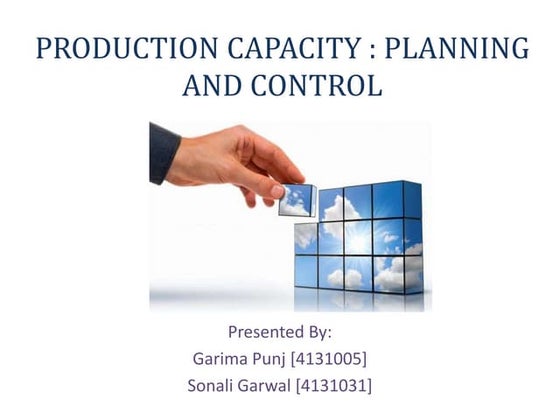 PRODUCTION CAPACITY : PLANNING AND CONTROL

Presented By:
Garima Punj [4131005]
Sonali Garwal [4131031]